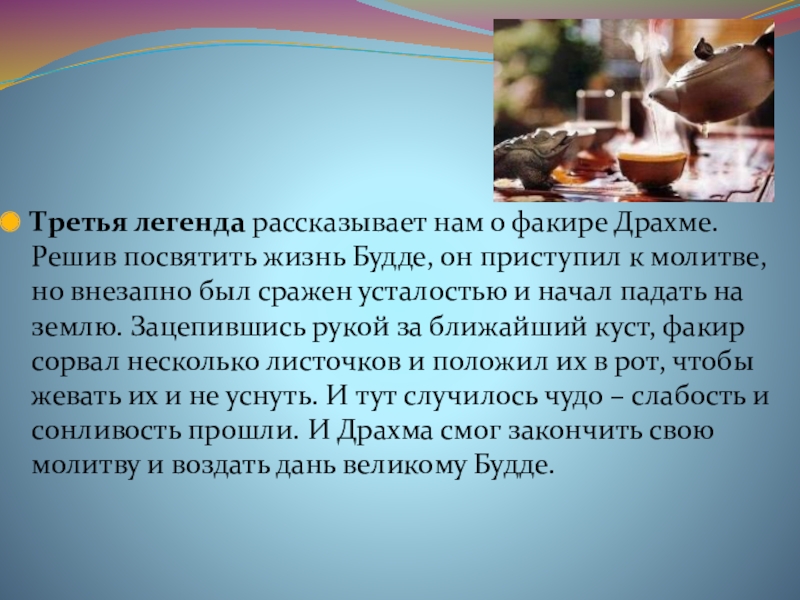 Третья легенда рассказывает нам о факире Драхме. Решив посвятить жизнь Будде, он приступил к молитве, но внезапно был сражен усталостью и начал падать на землю. Зацепившись рукой за ближайший куст, факир сорвал несколько листочков и положил их в рот, чтобы жевать их и не уснуть. И тут случилось чудо – слабость и сонливость прошли. И Драхма смог закончить свою молитву и воздать дань великому Будде.